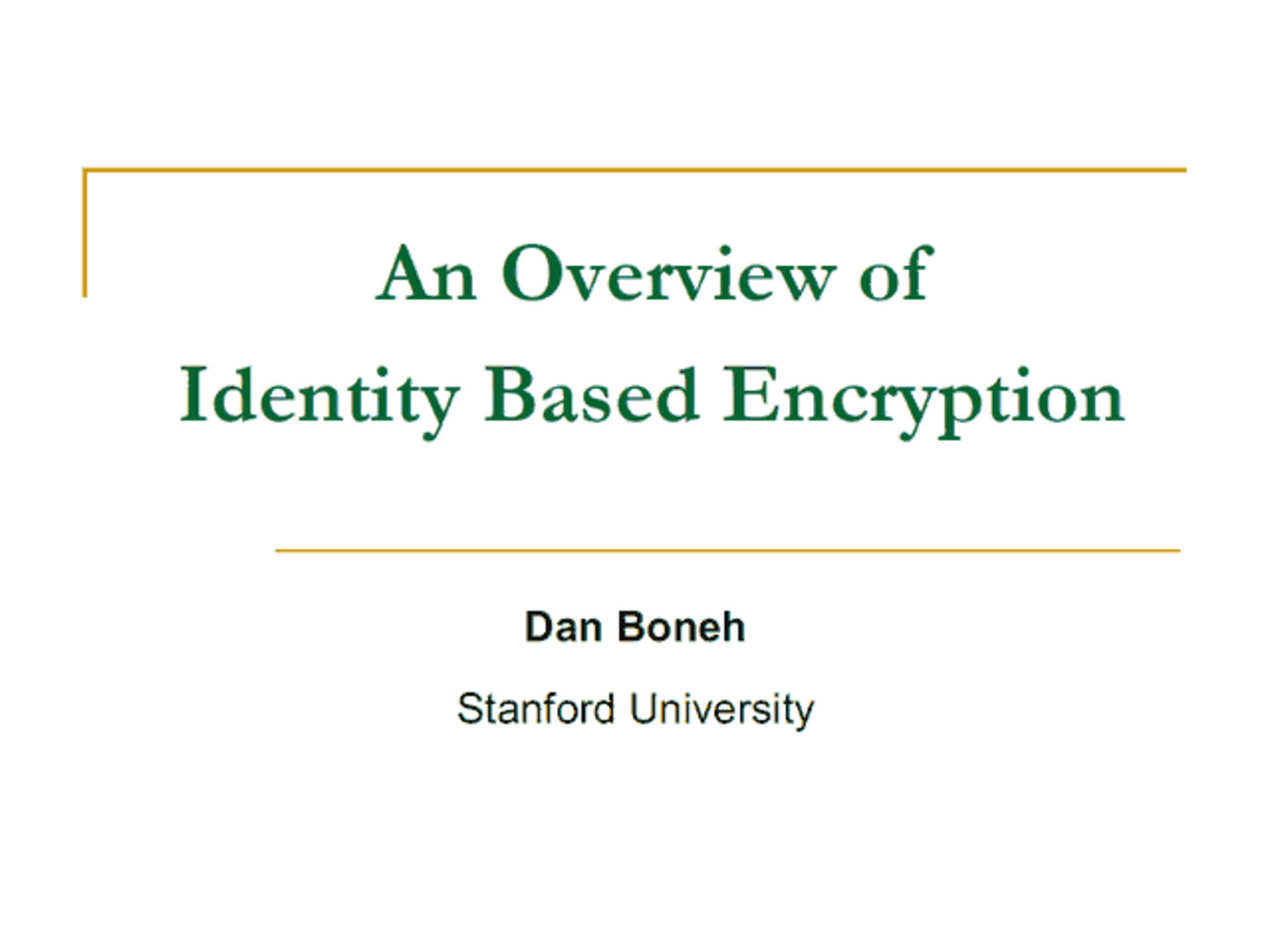 An Overview of
Identity Based Encryption

Dan Boneh

Stanford University